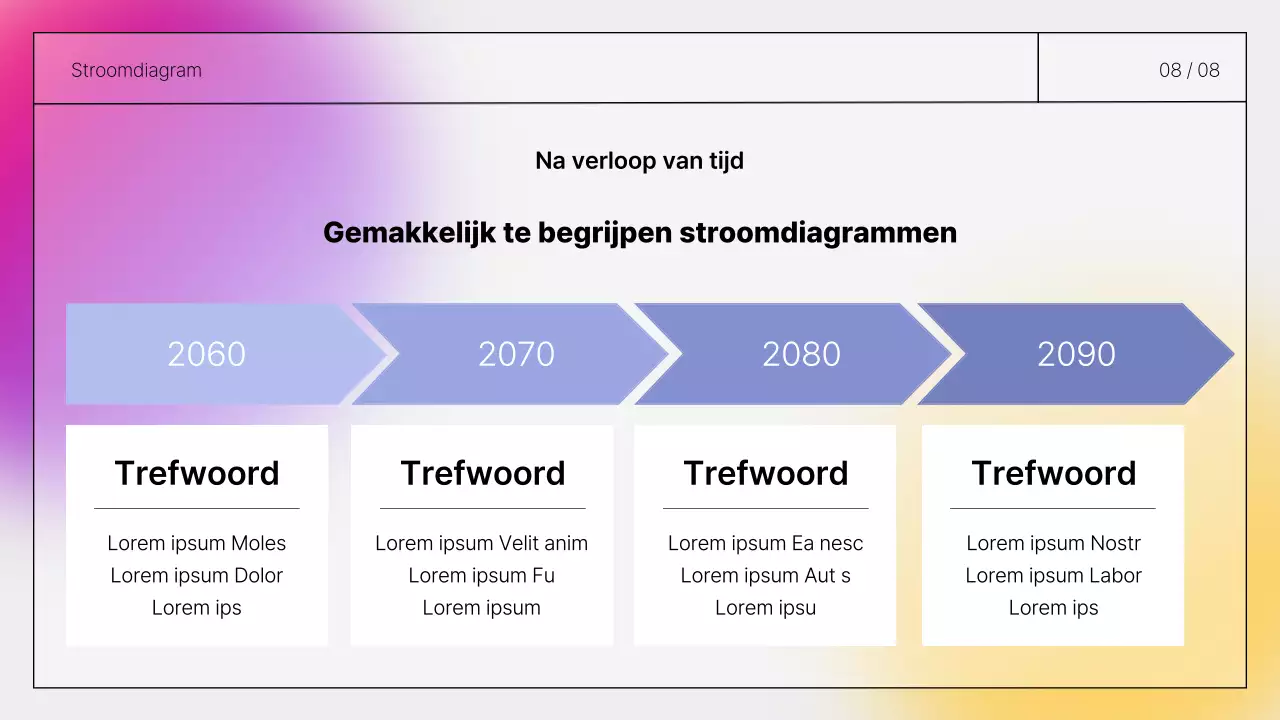 Stroomdiagram

08 / 08

Na verloop van tijd

Gemakkelijk te begrijpen stroomdiagrammen

2060

2070

2080

2090

Trefwoord

Lorem ipsum Moles
Lorem ipsum Dolor
Lorem ips

Trefwoord

Lorem ipsum Velit anim
Lorem ipsum Fu
Lorem ipsum

Trefwoord

Lorem ipsum Ea nesc
Lorem ipsum Aut s
Lorem ipsu

Trefwoord

Lorem ipsum Nostr
Lorem ipsum Labor
Lorem ips